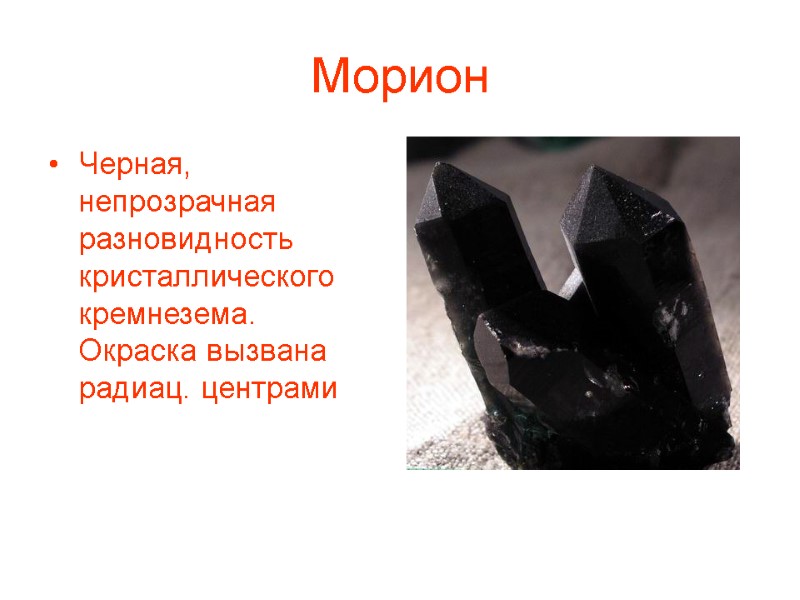 Морион

• Черная, непрозрачная разновидность кристаллического кремнезема. Окраска вызвана радиац. центрами